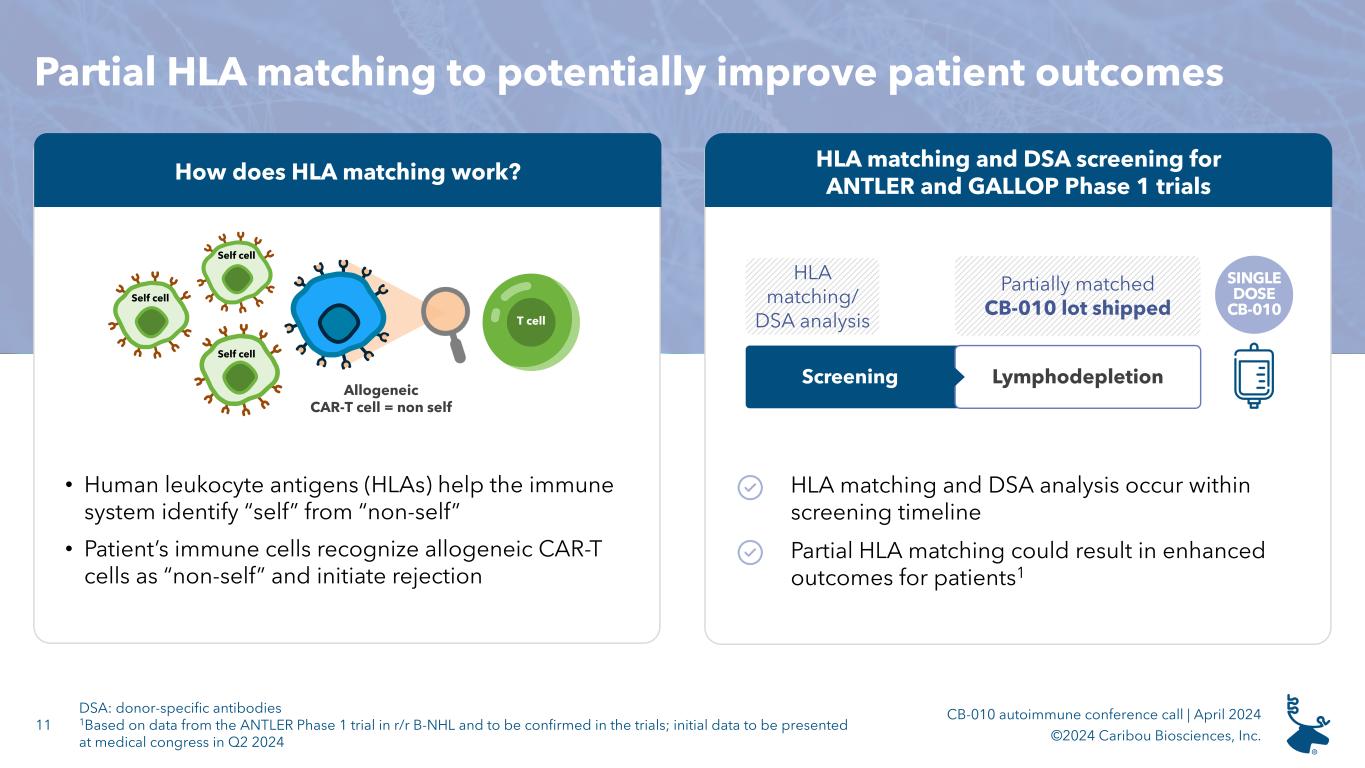 Partial HLA matching to potentially improve patient outcomes

How does HLA matching work?

Self cell

Self cell

Self cell

T cell

Allogeneic CAR-T cell = non self

• Human leukocyte antigens (HLAs) help the immune system identify "self" from "non-self"

• Patient's immune cells recognize allogeneic CAR-T cells as "non-self" and initiate rejection

HLA matching and DSA screening for ANTLER and GALLOP Phase 1 trials

HLA matching/ DSA analysis

Partially matched **CB-010 lot shipped**

SINGLE DOSE CB-010

Screening

Lymphodepletion

HLA matching and DSA analysis occur within screening timeline

Partial HLA matching could result in enhanced outcomes for patients$^1$

11

DSA: donor-specific antibodies
$^1$Based on data from the ANTLER Phase 1 trial in r/r B-NHL and to be confirmed in the trials; initial data to be presented at medical congress in Q2 2024

CB-010 autoimmune conference call | April 2024
©2024 Caribou Biosciences, Inc.